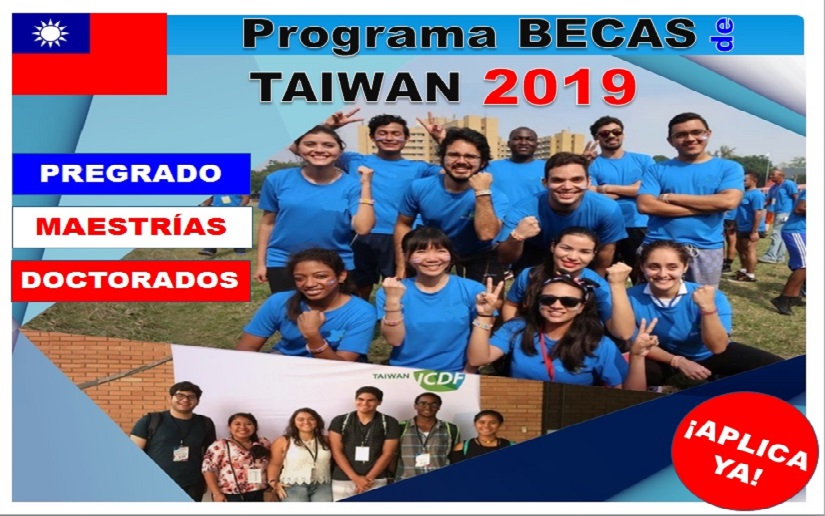 Programa BECAS de

TAIWAN 2019

PREGRADO

MAESTRÍAS

DOCTORADOS

TAIWAN ICDF

¡APLICA YA!